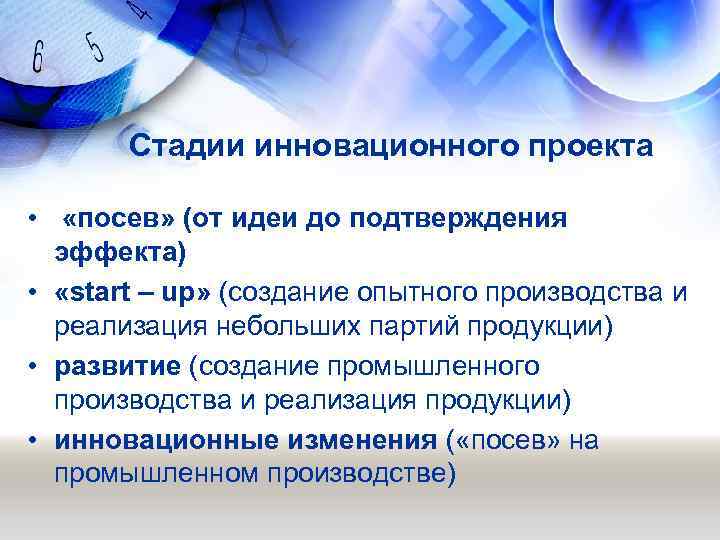 6 5 4

Стадии инновационного проекта

• «посев» (от идеи до подтверждения эффекта)
• «start – up» (создание опытного производства и реализация небольших партий продукции)
• развитие (создание промышленного производства и реализация продукции)
• инновационные изменения («посев» на промышленном производстве)